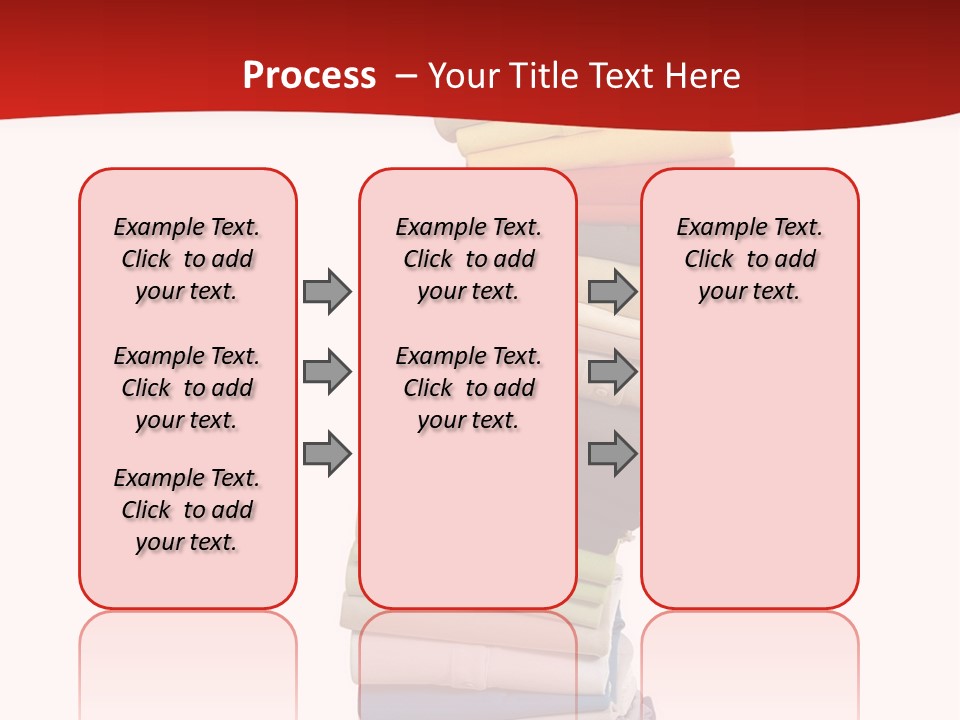 Process – Your Title Text Here

Example Text. Click to add your text.

Example Text. Click to add your text.

Example Text. Click to add your text.

Example Text. Click to add your text.

Example Text. Click to add your text.

Example Text. Click to add your text.